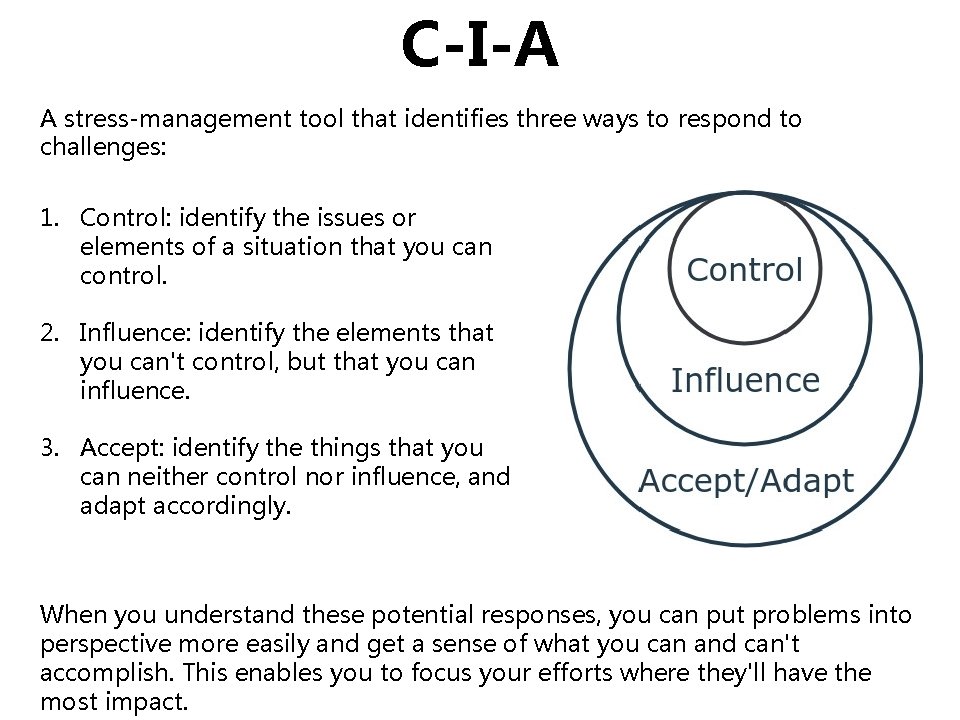 C-I-A

A stress-management tool that identifies three ways to respond to challenges:

1. Control: identify the issues or elements of a situation that you can control.

2. Influence: identify the elements that you can't control, but that you can influence.

3. Accept: identify the things that you can neither control nor influence, and adapt accordingly.

Control

Influence

Accept/Adapt

When you understand these potential responses, you can put problems into perspective more easily and get a sense of what you can and can't accomplish. This enables you to focus your efforts where they'll have the most impact.